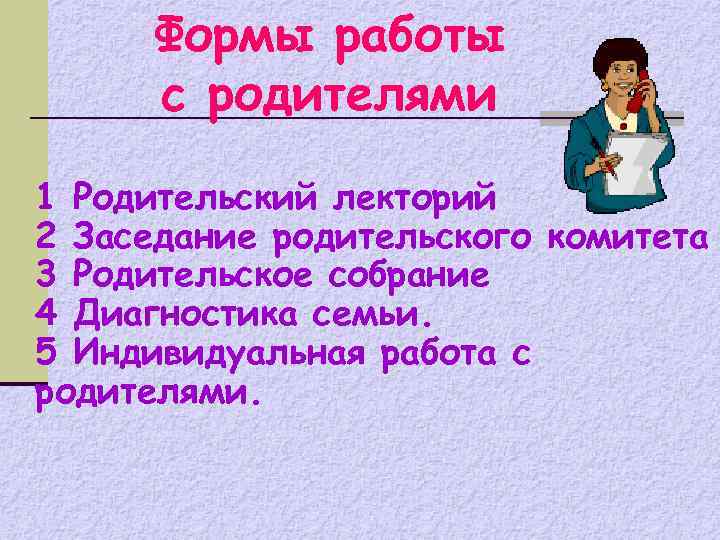 Формы работы с родителями

1 Родительский лекторий
2 Заседание родительского комитета
3 Родительское собрание
4 Диагностика семьи.
5 Индивидуальная работа с родителями.